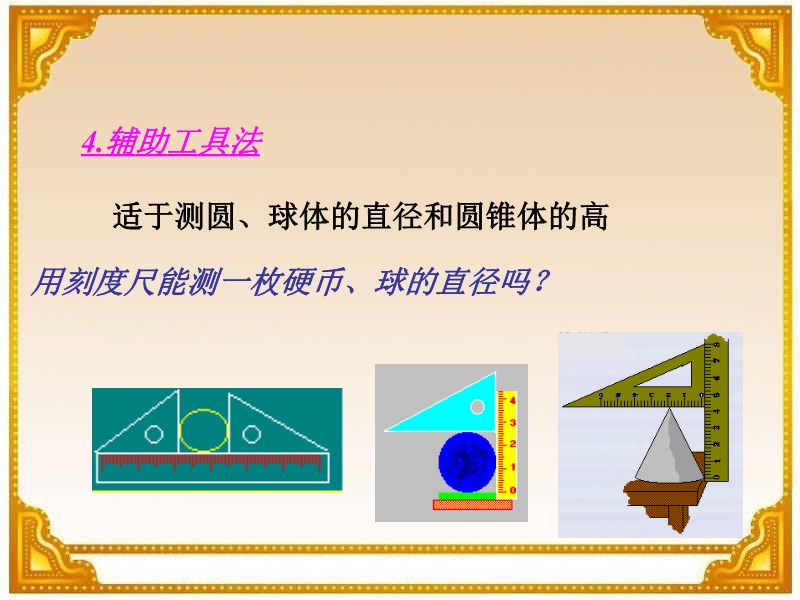 4.辅助工具法

适于测圆、球体的直径和圆锥体的高

用刻度尺能测一枚硬币、球的直径吗？

4
3
2
1
0